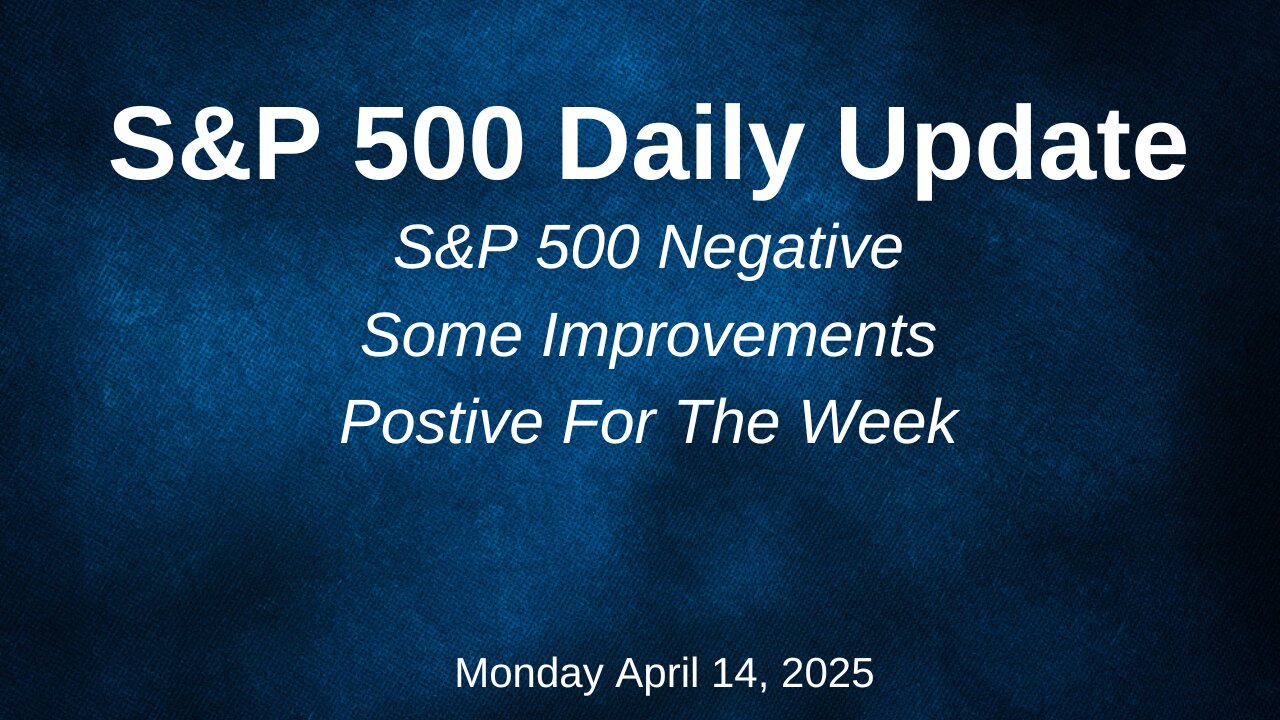 S&P 500 Daily Update

S&P 500 Negative
Some Improvements
Postive For The Week

Monday April 14, 2025